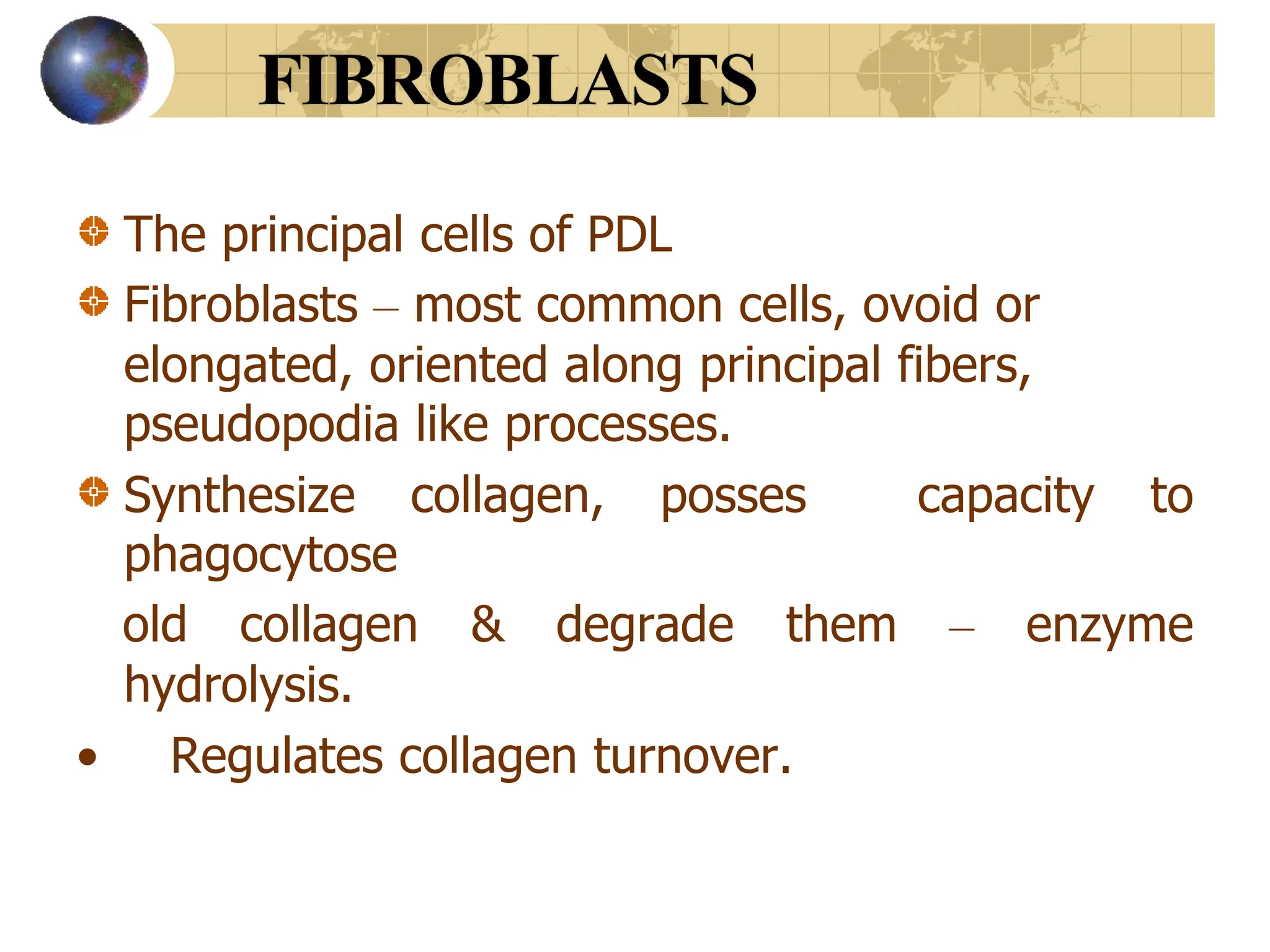 FIBROBLASTS

The principal cells of PDL

Fibroblasts – most common cells, ovoid or elongated, oriented along principal fibers, pseudopodia like processes.

Synthesize collagen, posses capacity to phagocytose

old collagen & degrade them – enzyme hydrolysis.

• Regulates collagen turnover.